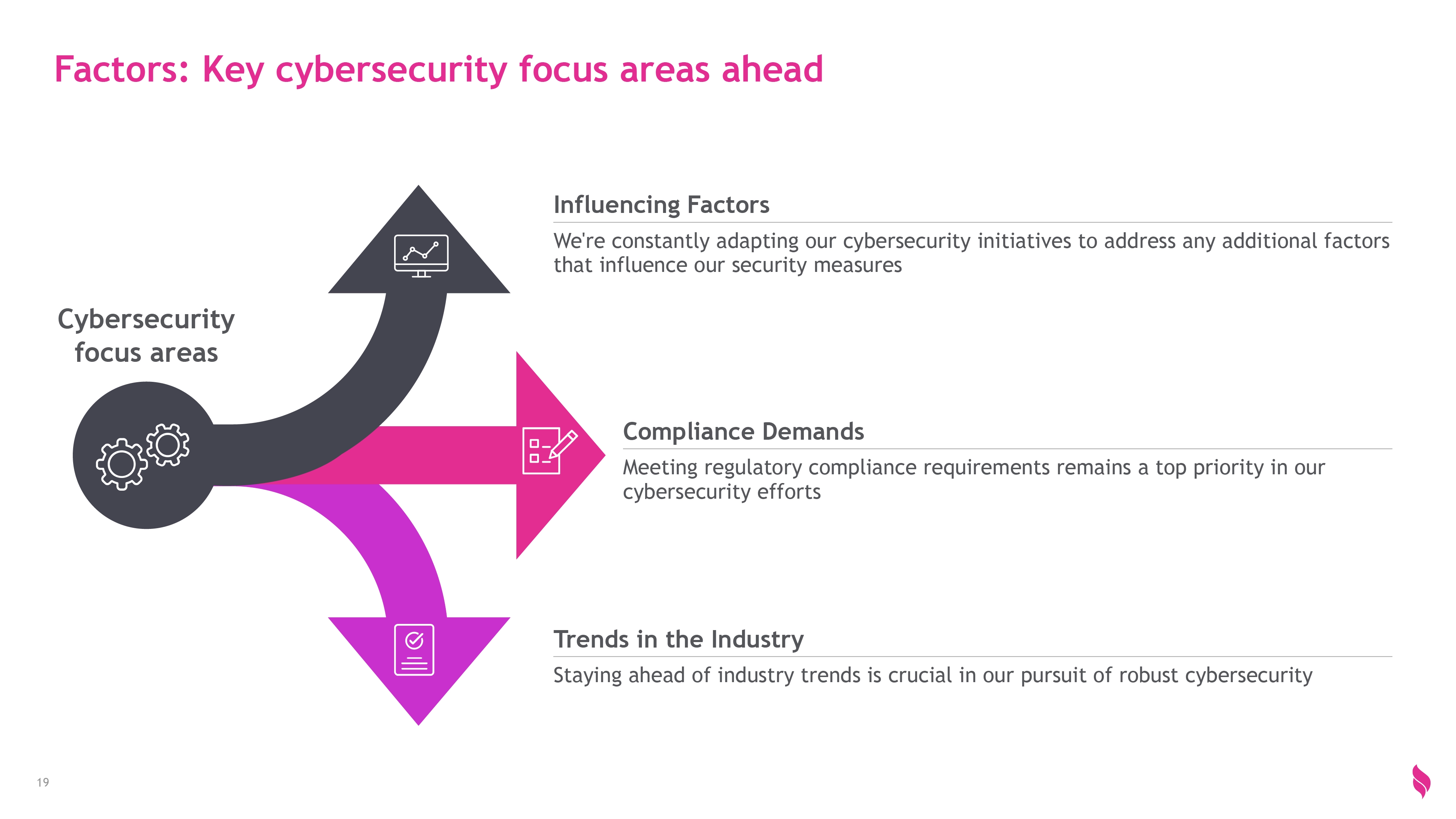 Factors: Key cybersecurity focus areas ahead

Cybersecurity focus areas

Influencing Factors

We're constantly adapting our cybersecurity initiatives to address any additional factors that influence our security measures

Compliance Demands

Meeting regulatory compliance requirements remains a top priority in our cybersecurity efforts

Trends in the Industry

Staying ahead of industry trends is crucial in our pursuit of robust cybersecurity

19